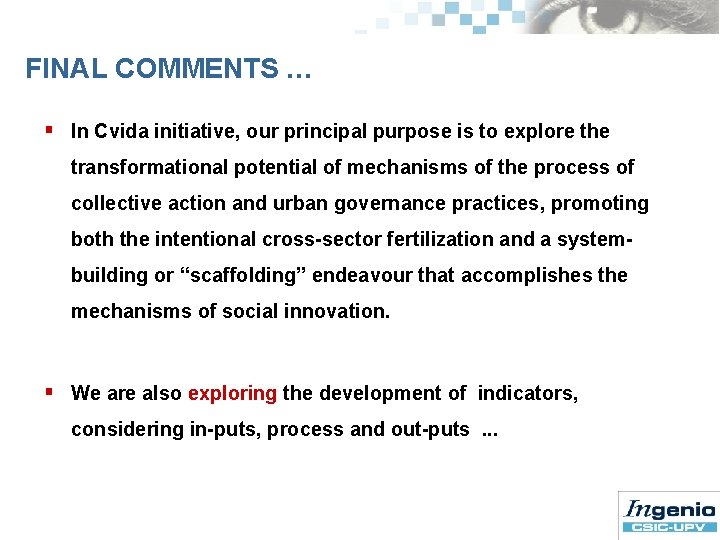 FINAL COMMENTS …

▪ In Cvida initiative, our principal purpose is to explore the transformational potential of mechanisms of the process of collective action and urban governance practices, promoting both the intentional cross-sector fertilization and a system-building or “scaffolding” endeavour that accomplishes the mechanisms of social innovation.

▪ We are also exploring the development of indicators, considering in-puts, process and out-puts ...

Ingenio
CSIC-UPV